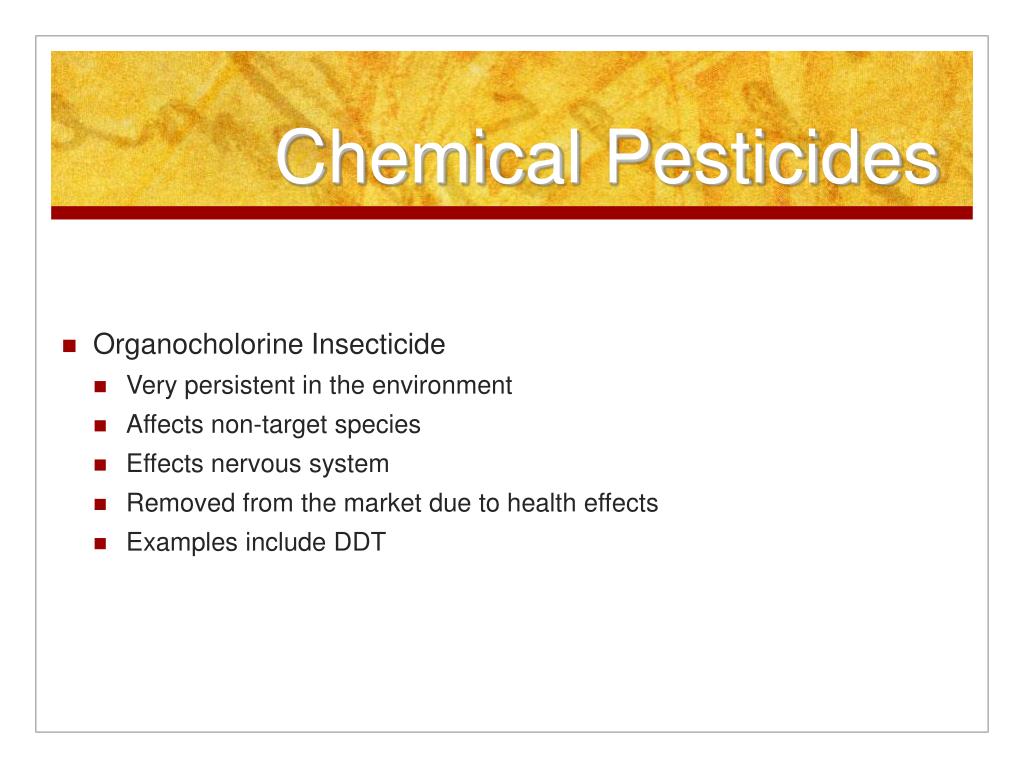 Chemical Pesticides

Organocholorine Insecticide

Very persistent in the environment

Affects non-target species

Effects nervous system

Removed from the market due to health effects

Examples include DDT